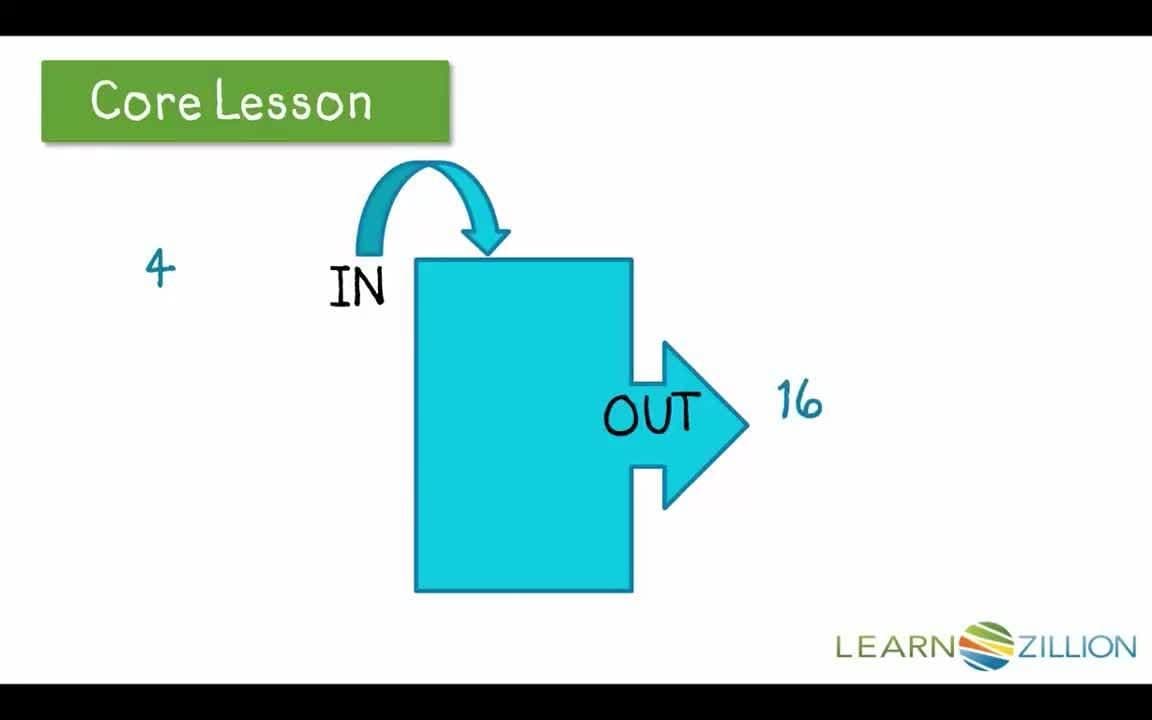 Core Lesson

4

IN

OUT

16

LEARNZILLION